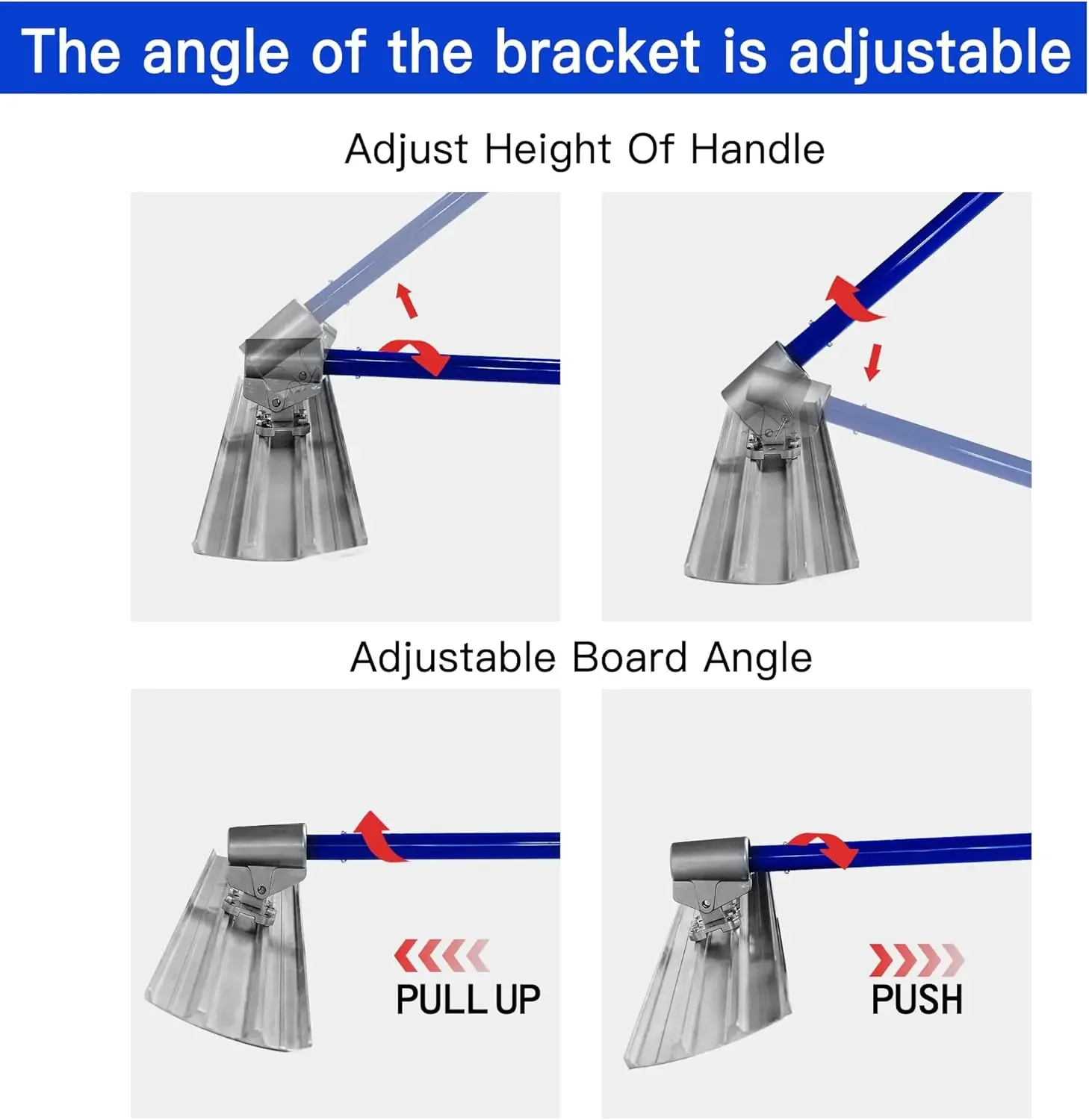 The angle of the bracket is adjustable

Adjust Height Of Handle

Adjustable Board Angle

PULL UP

PUSH